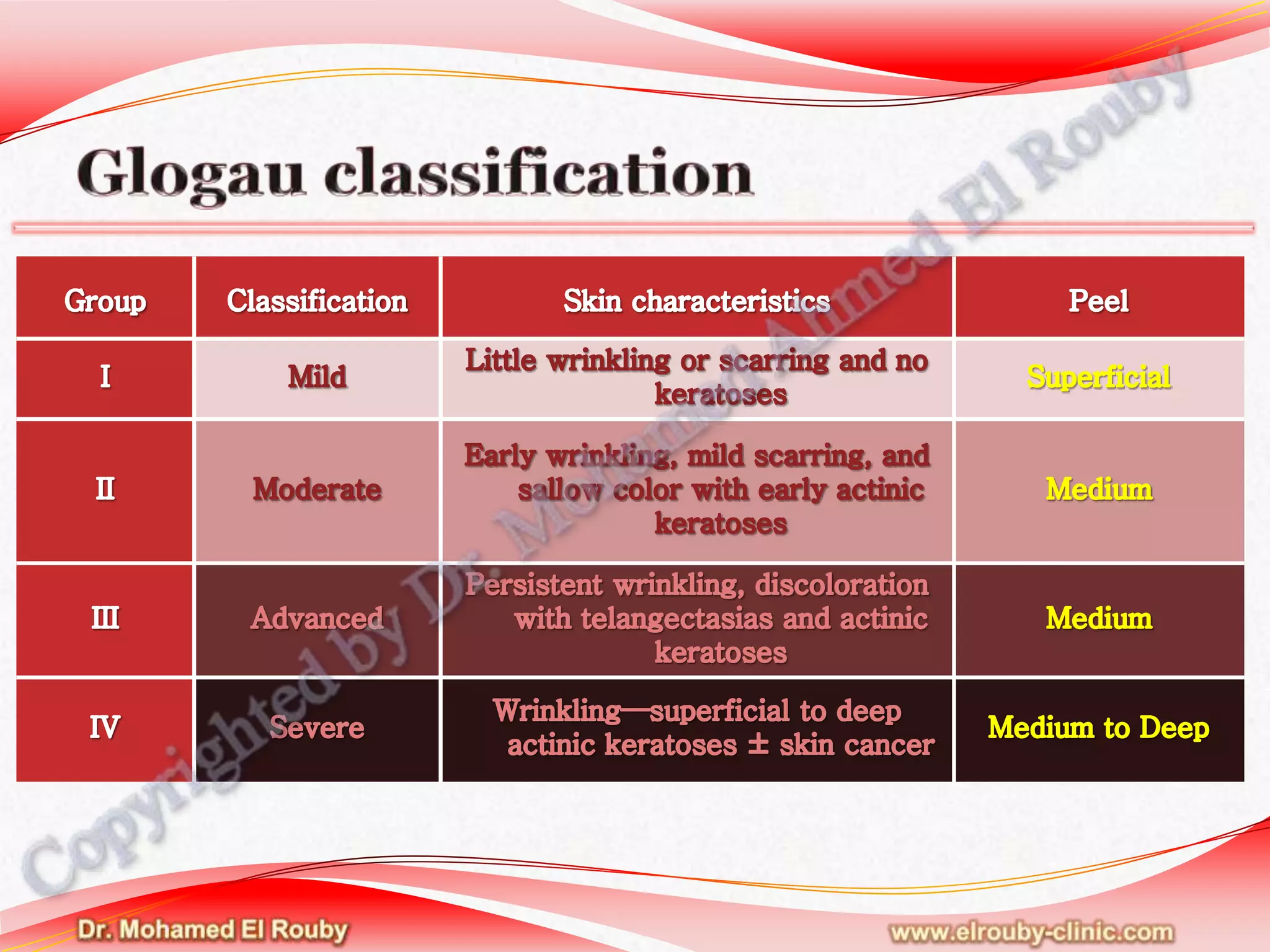 Glogau classification

| Group | Classification | Skin characteristics | Peel |
|---|---|---|---|
| I | Mild | Little wrinkling or scarring and no keratoses | Superficial |
| II | Moderate | Early wrinkling, mild scarring, and sallow color with early actinic keratoses | Medium |
| III | Advanced | Persistent wrinkling, discoloration with telangectasias and actinic keratoses | Medium |
| IV | Severe | Wrinkling—superficial to deep actinic keratoses ± skin cancer | Medium to Deep |

Copyrighted by Dr. Mohamed Ahmed El Rouby

Dr. Mohamed El Rouby

www.elrouby-clinic.com